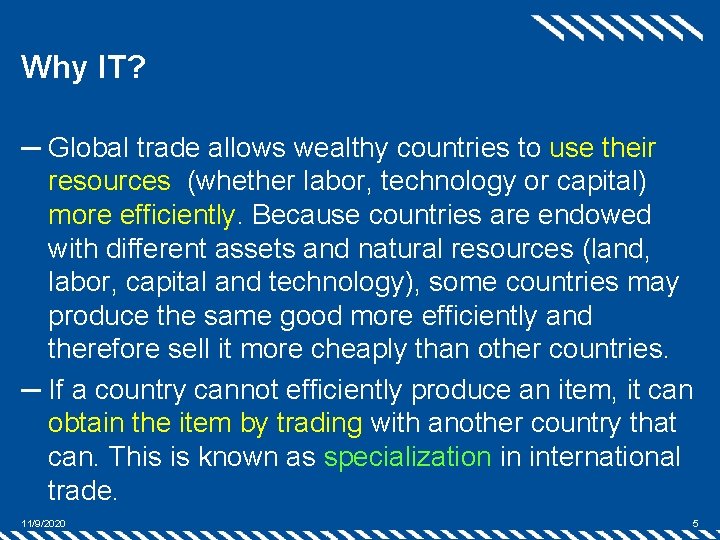 Why IT?

– Global trade allows wealthy countries to use their resources (whether labor, technology or capital) more efficiently. Because countries are endowed with different assets and natural resources (land, labor, capital and technology), some countries may produce the same good more efficiently and therefore sell it more cheaply than other countries.

– If a country cannot efficiently produce an item, it can obtain the item by trading with another country that can. This is known as specialization in international trade.

11/9/2020

5